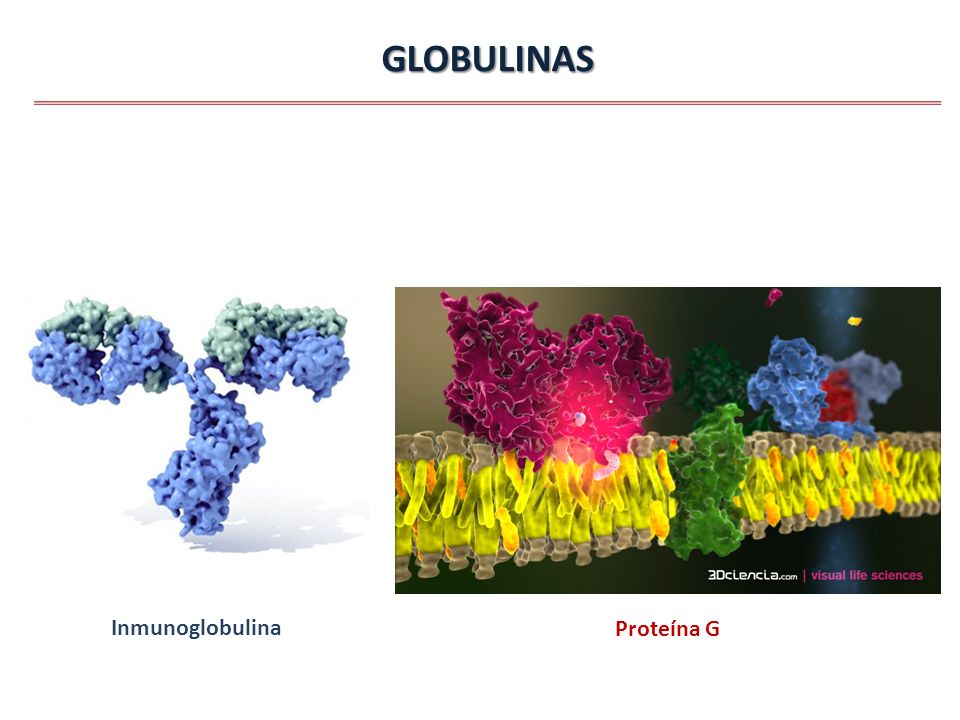 GLOBULINAS

3Dciencia.com | visual life sciences

Inmunoglobulina

Proteína G